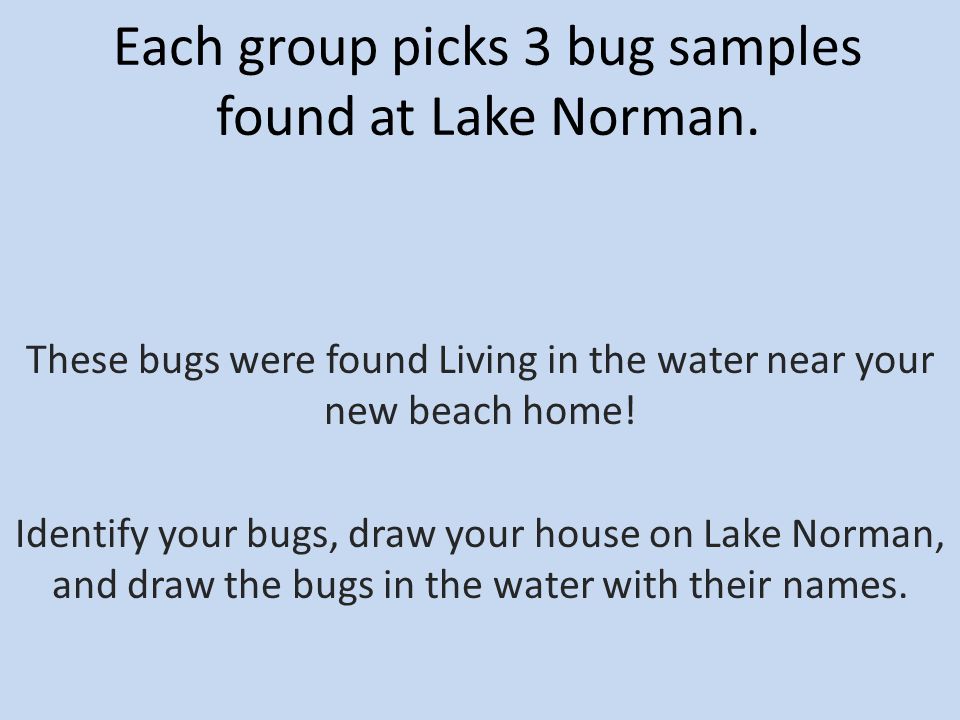 Each group picks 3 bug samples found at Lake Norman.

These bugs were found Living in the water near your new beach home!

Identify your bugs, draw your house on Lake Norman, and draw the bugs in the water with their names.